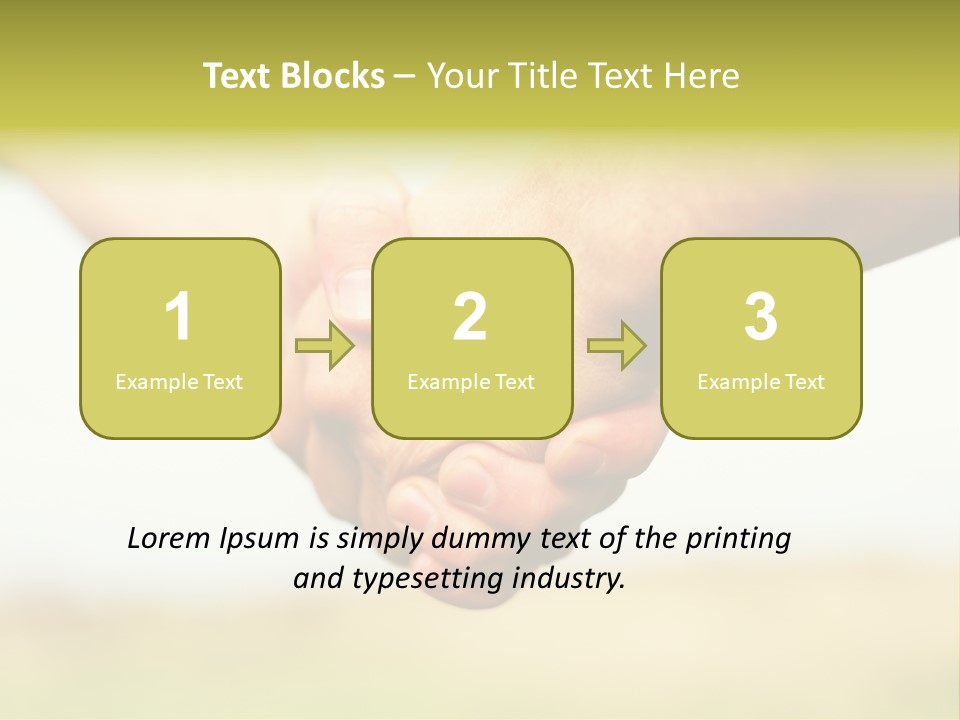 Text Blocks – Your Title Text Here

1
Example Text

2
Example Text

3
Example Text

Lorem Ipsum is simply dummy text of the printing and typesetting industry.